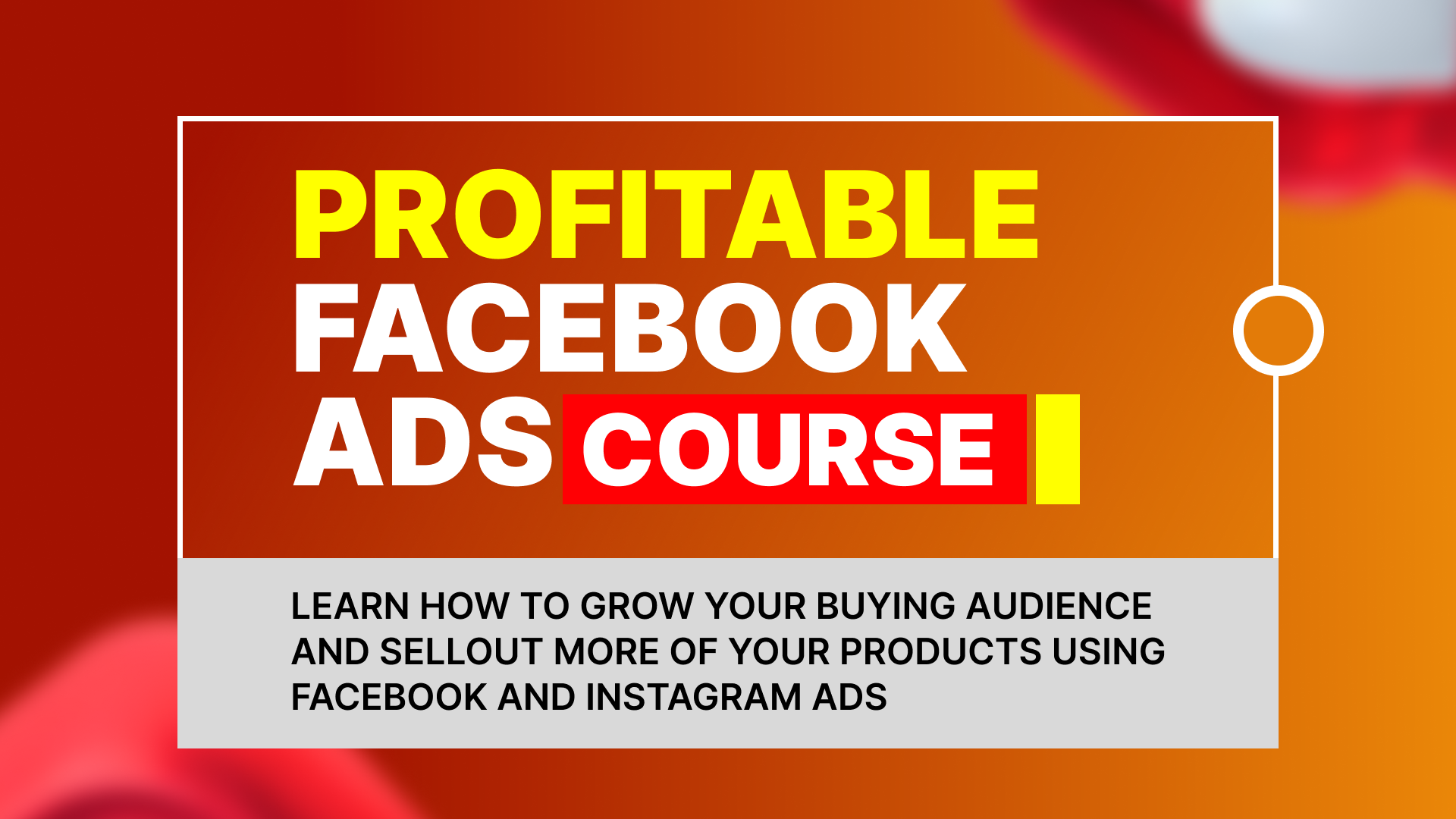 PROFITABLE FACEBOOK ADS COURSE

LEARN HOW TO GROW YOUR BUYING AUDIENCE AND SELLOUT MORE OF YOUR PRODUCTS USING FACEBOOK AND INSTAGRAM ADS